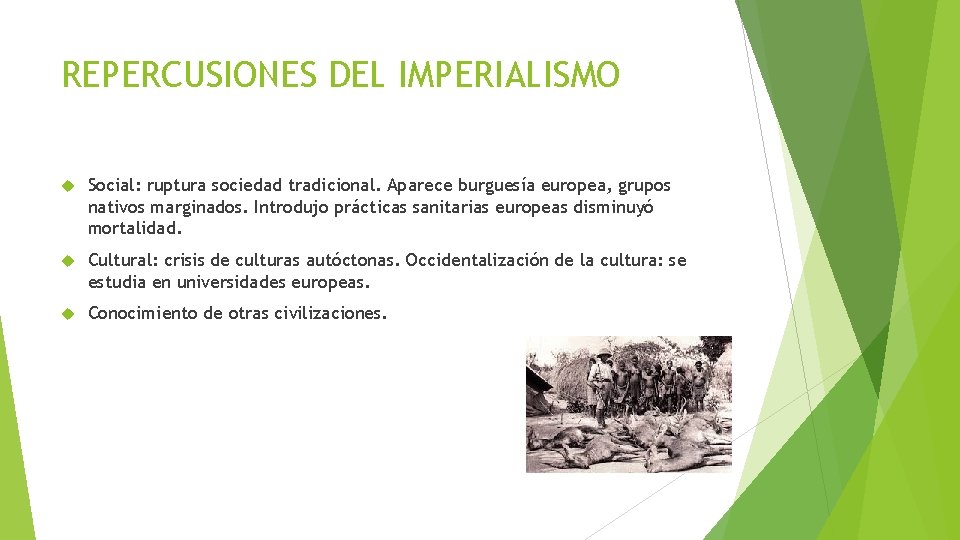 REPERCUSIONES DEL IMPERIALISMO

Social: ruptura sociedad tradicional. Aparece burguesía europea, grupos nativos marginados. Introdujo prácticas sanitarias europeas disminuyó mortalidad.

Cultural: crisis de culturas autóctonas. Occidentalización de la cultura: se estudia en universidades europeas.

Conocimiento de otras civilizaciones.